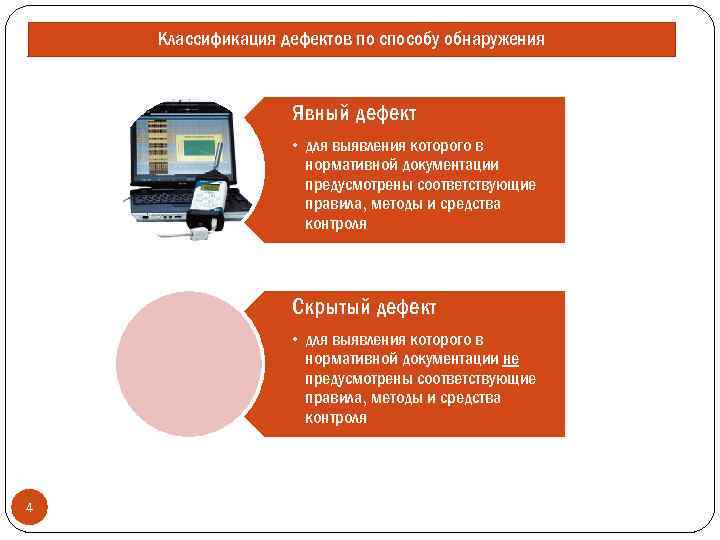 Классификация дефектов по способу обнаружения

Явный дефект

• для выявления которого в нормативной документации предусмотрены соответствующие правила, методы и средства контроля

Скрытый дефект

• для выявления которого в нормативной документации не предусмотрены соответствующие правила, методы и средства контроля

4